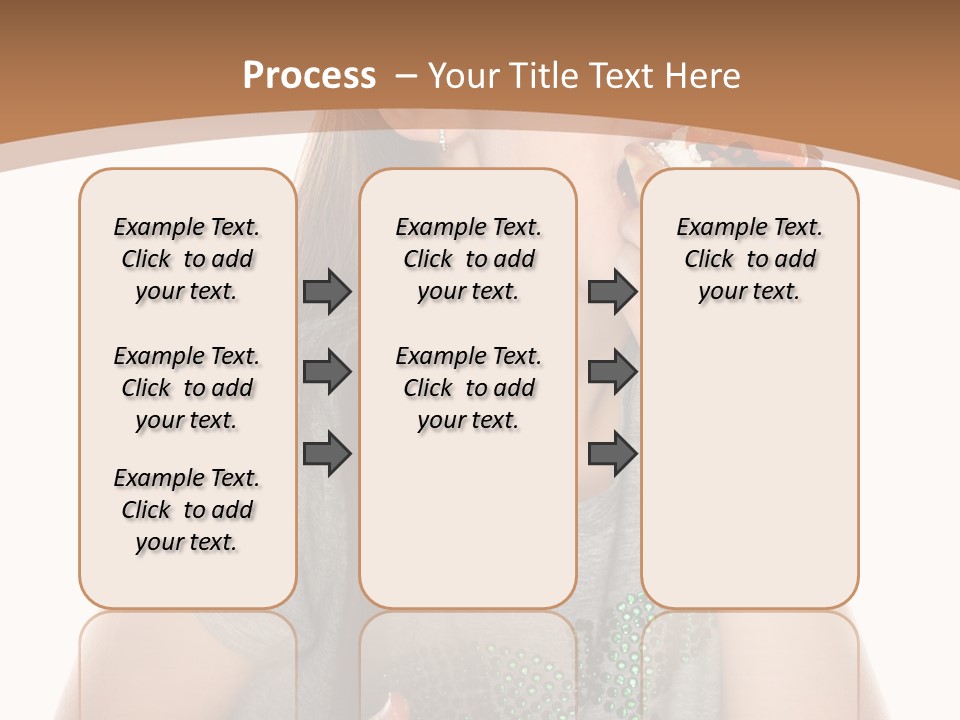 Process – Your Title Text Here

Example Text. Click to add your text.

Example Text. Click to add your text.

Example Text. Click to add your text.

Example Text. Click to add your text.

Example Text. Click to add your text.

Example Text. Click to add your text.